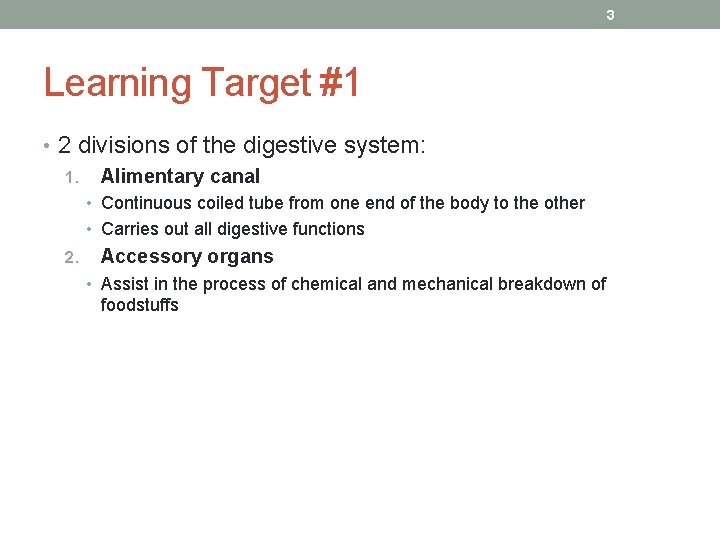 3

Learning Target #1

• 2 divisions of the digestive system:
1. Alimentary canal
• Continuous coiled tube from one end of the body to the other
• Carries out all digestive functions
2. Accessory organs
• Assist in the process of chemical and mechanical breakdown of foodstuffs